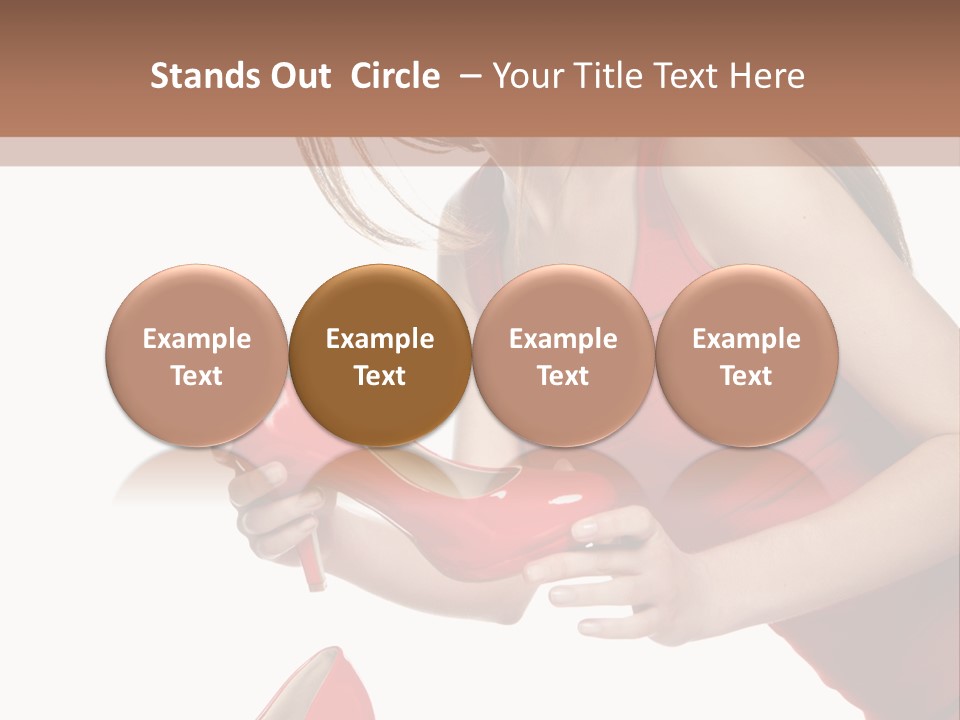 Stands Out Circle – Your Title Text Here

Example Text

Example Text

Example Text

Example Text